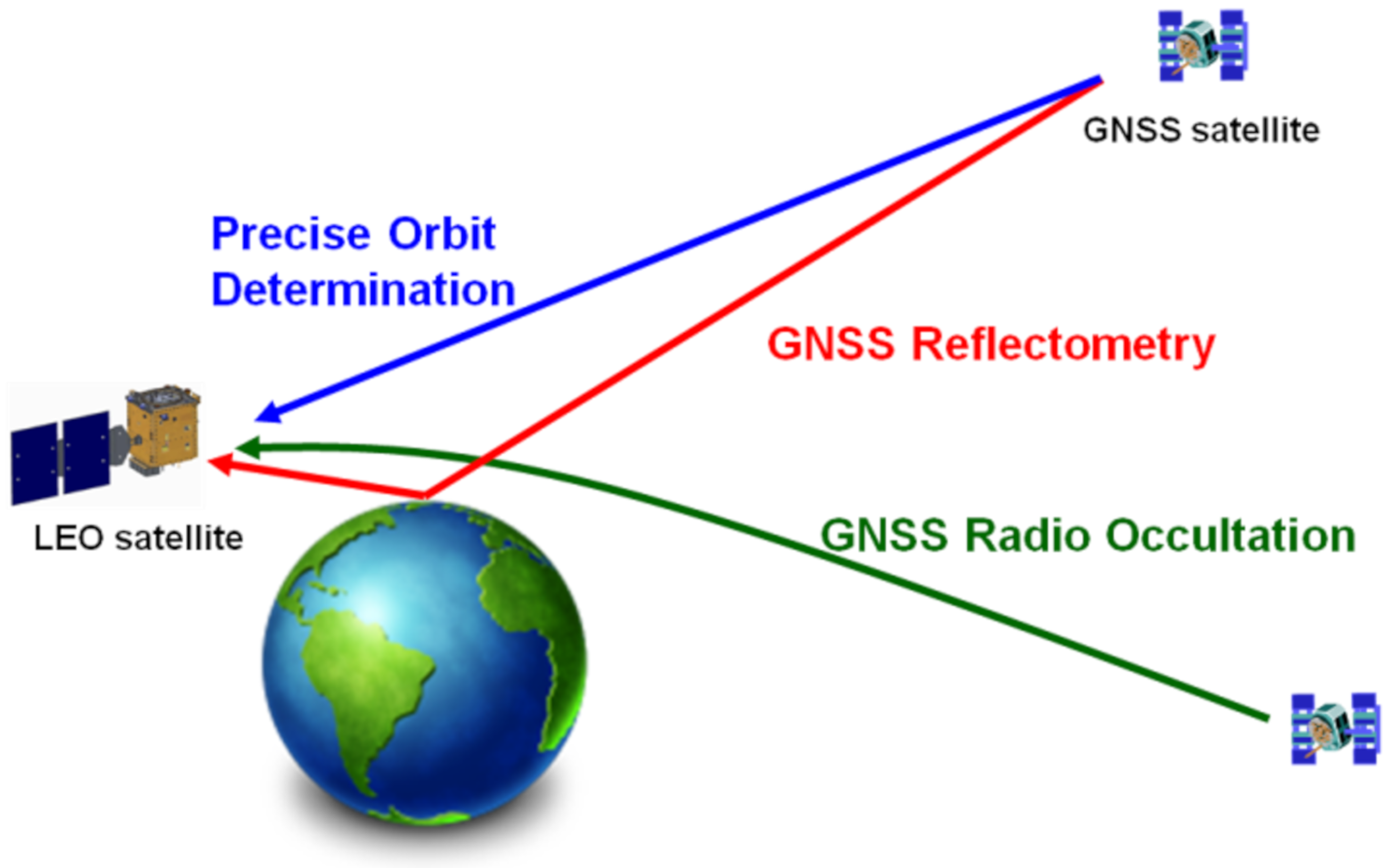 GNSS satellite

Precise Orbit Determination

GNSS Reflectometry

LEO satellite

GNSS Radio Occultation